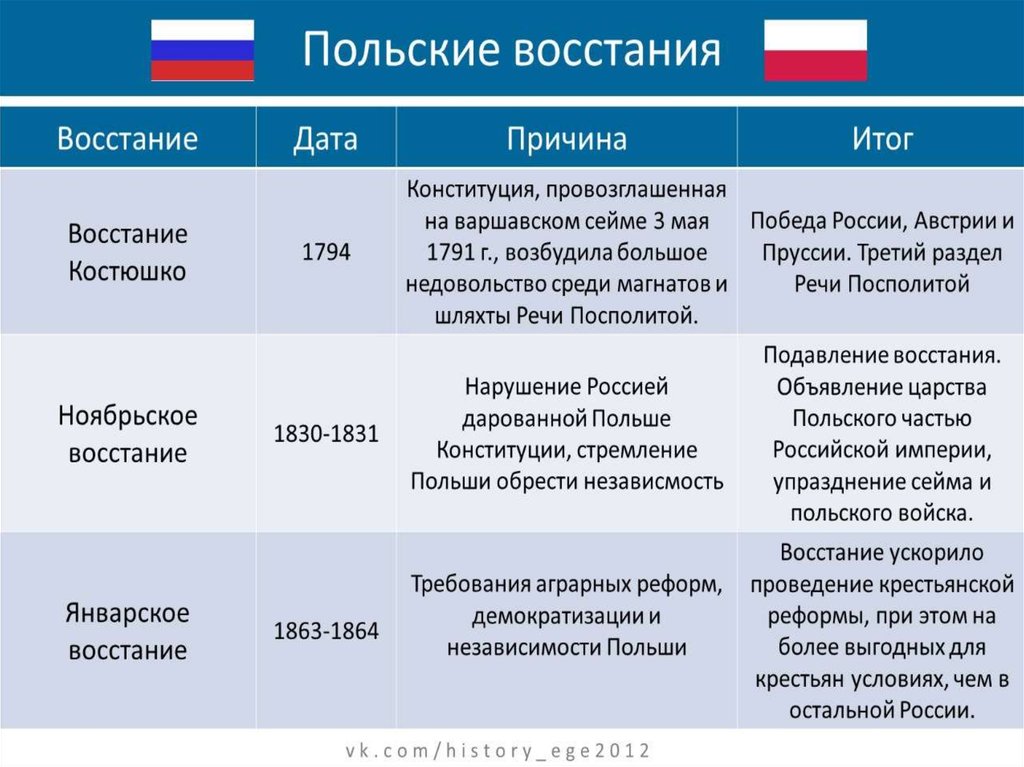 Польские восстания

| Восстание | Дата | Причина | Итог |
|---|---|---|---|
| Восстание Костюшко | 1794 | Конституция, провозглашенная на варшавском сейме 3 мая 1791 г., возбудила большое недовольство среди магнатов и шляхты Речи Посполитой. | Победа России, Австрии и Пруссии. Третий раздел Речи Посполитой |
| Ноябрьское восстание | 1830-1831 | Нарушение Россией дарованной Польше Конституции, стремление Польши обрести независмость | Подавление восстания. Объявление царства Польского частью Российской империи, упразднение сейма и польского войска. |
| Январское восстание | 1863-1864 | Требования аграрных реформ, демократизации и независимости Польши | Восстание ускорило проведение крестьянской реформы, при этом на более выгодных для крестьян условиях, чем в остальной России. |

vk.com/history_ege2012